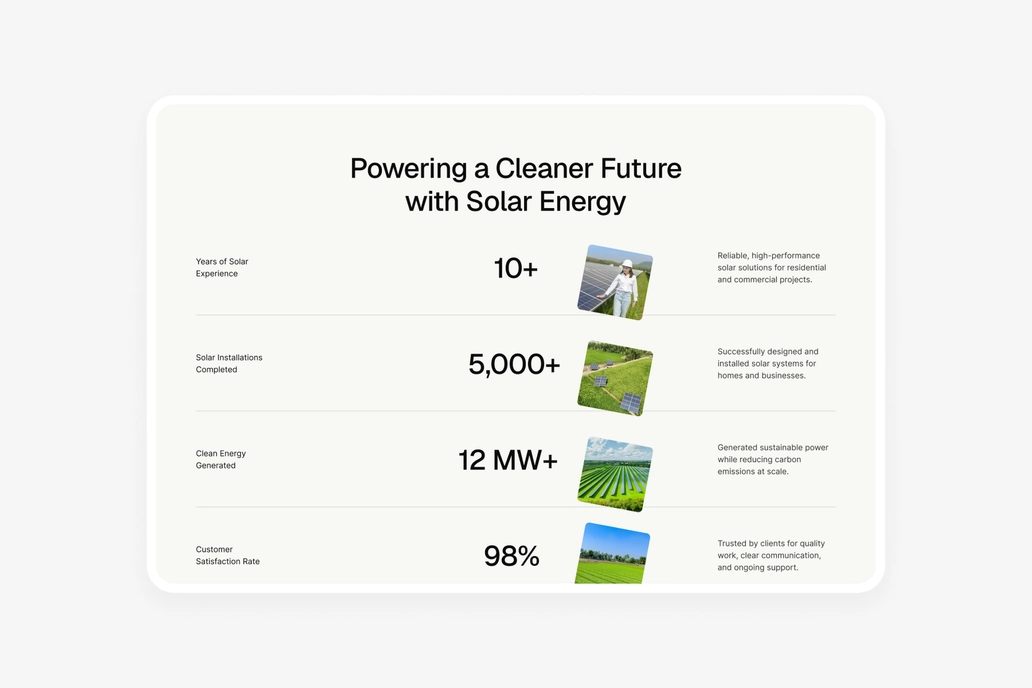 Powering a Cleaner Future with Solar Energy

Years of Solar Experience

10+

Reliable, high-performance solar solutions for residential and commercial projects.

Solar Installations Completed

5,000+

Successfully designed and installed solar systems for homes and businesses.

Clean Energy Generated

12 MW+

Generated sustainable power while reducing carbon emissions at scale.

Customer Satisfaction Rate

98%

Trusted by clients for quality work, clear communication, and ongoing support.